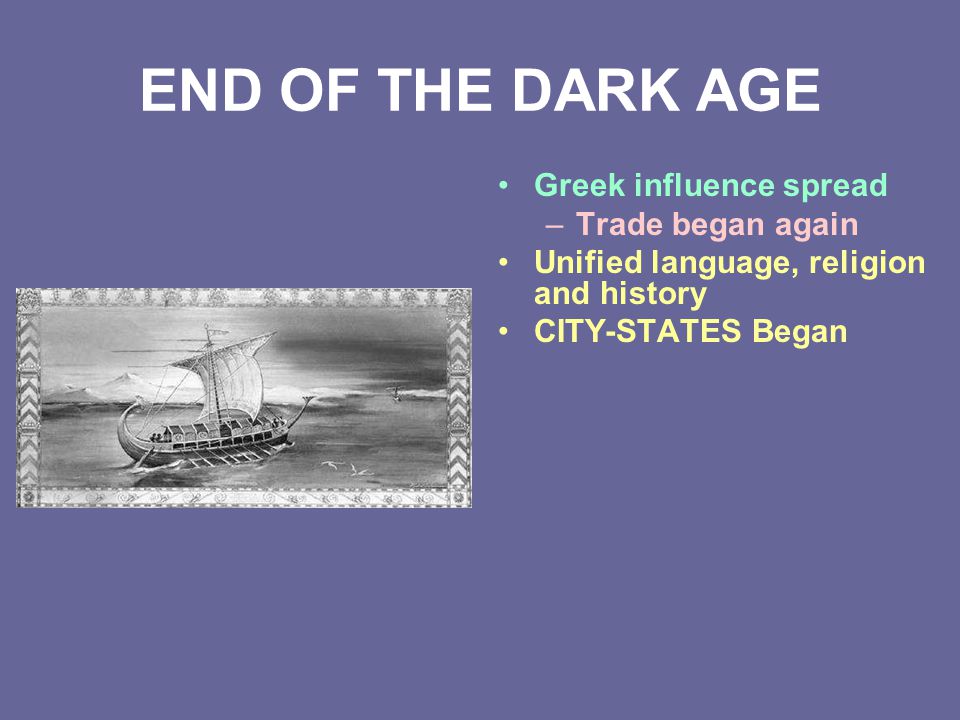 END OF THE DARK AGE

• Greek influence spread
  – Trade began again
• Unified language, religion and history
• CITY-STATES Began